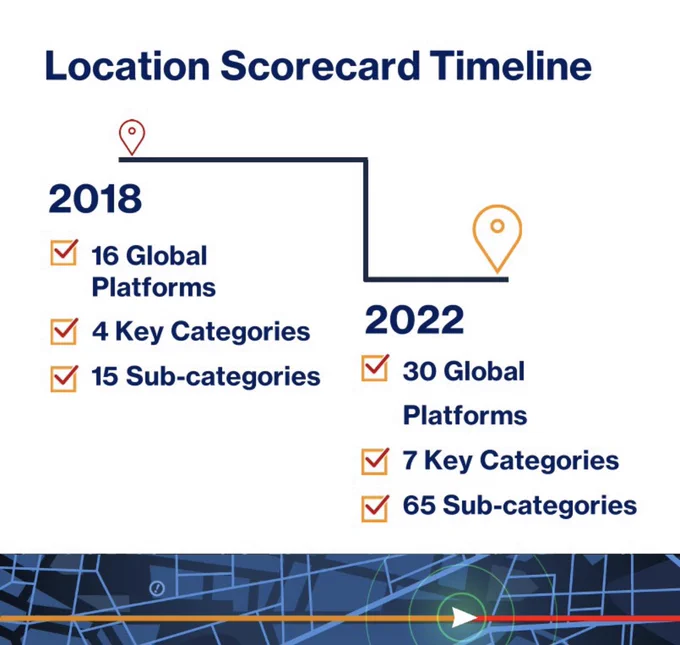 Location Scorecard Timeline

2018

16 Global Platforms

4 Key Categories

15 Sub-categories

2022

30 Global Platforms

7 Key Categories

65 Sub-categories